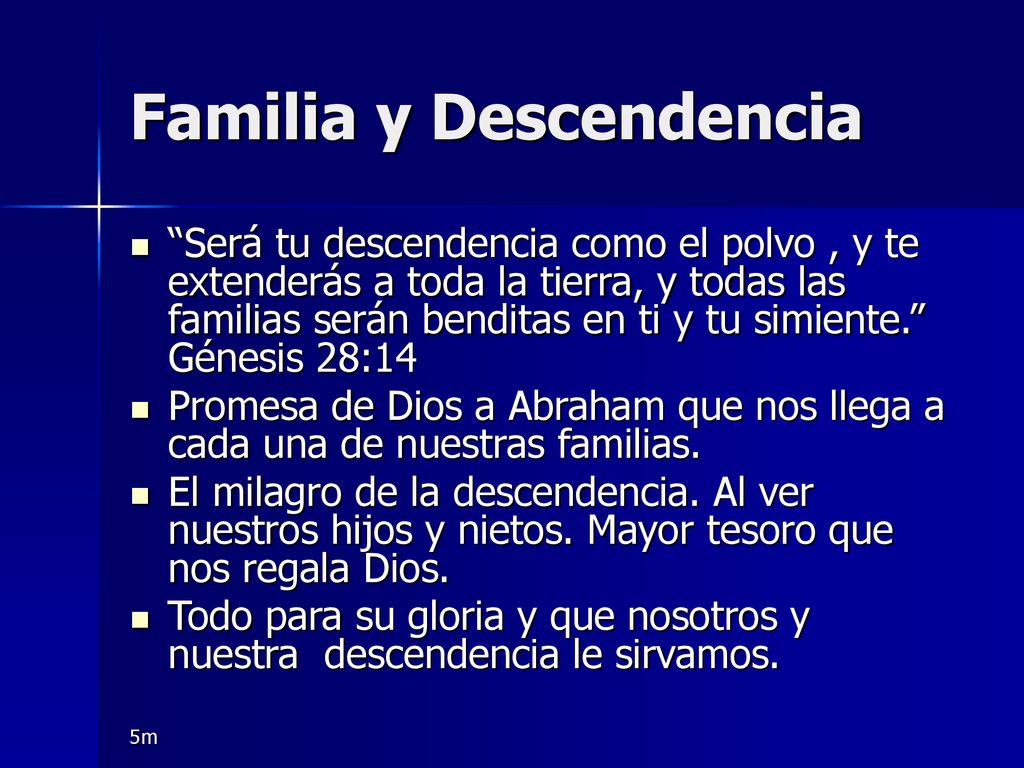 Familia y Descendencia

- “Será tu descendencia como el polvo , y te extenderás a toda la tierra, y todas las familias serán benditas en ti y tu simiente.” Génesis 28:14
- Promesa de Dios a Abraham que nos llega a cada una de nuestras familias.
- El milagro de la descendencia. Al ver nuestros hijos y nietos. Mayor tesoro que nos regala Dios.
- Todo para su gloria y que nosotros y nuestra descendencia le sirvamos.

5m